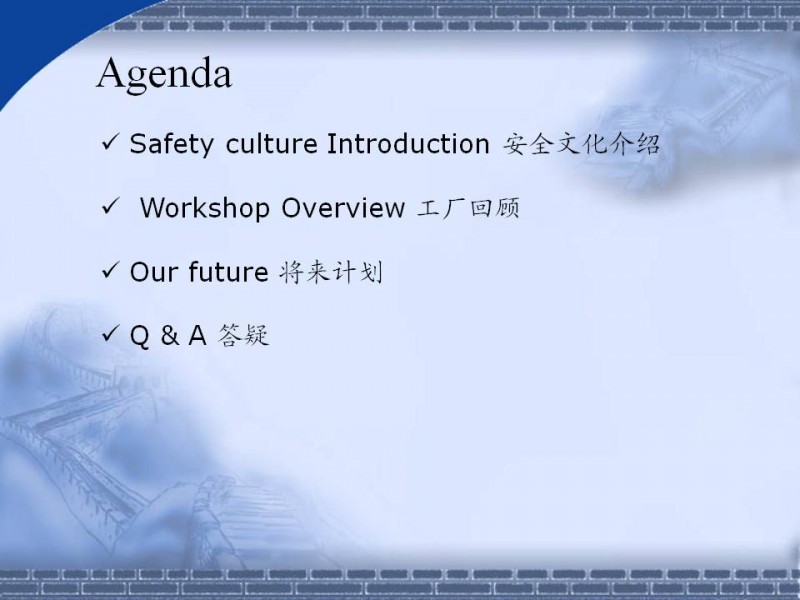 Agenda

✓ Safety culture Introduction 安全文化介绍

✓ Workshop Overview 工厂回顾

✓ Our future 将来计划

✓ Q & A 答疑